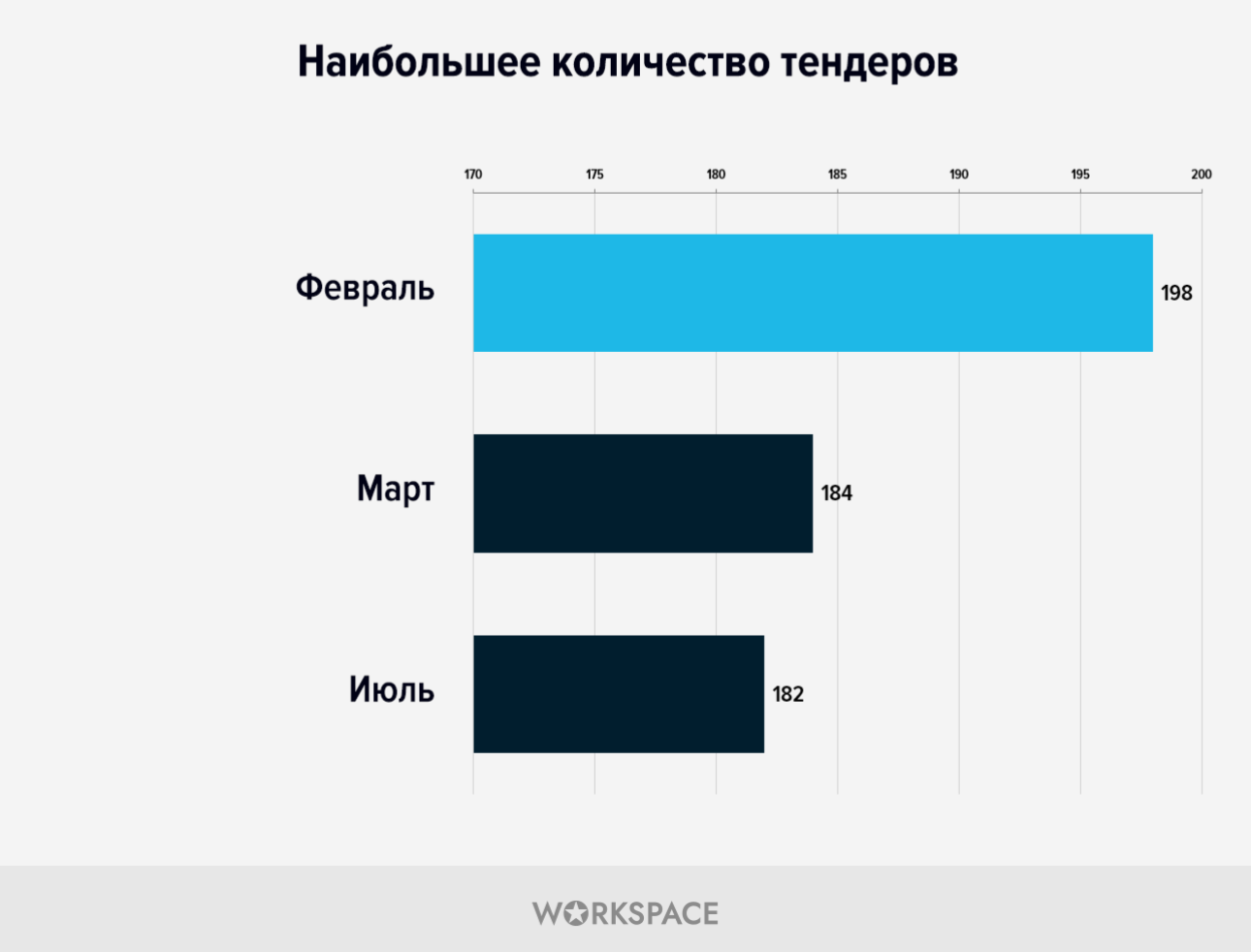 Наибольшее количество тендеров

170 175 180 185 190 195 200

Февраль 198

Март 184

Июль 182

WORKSPACE